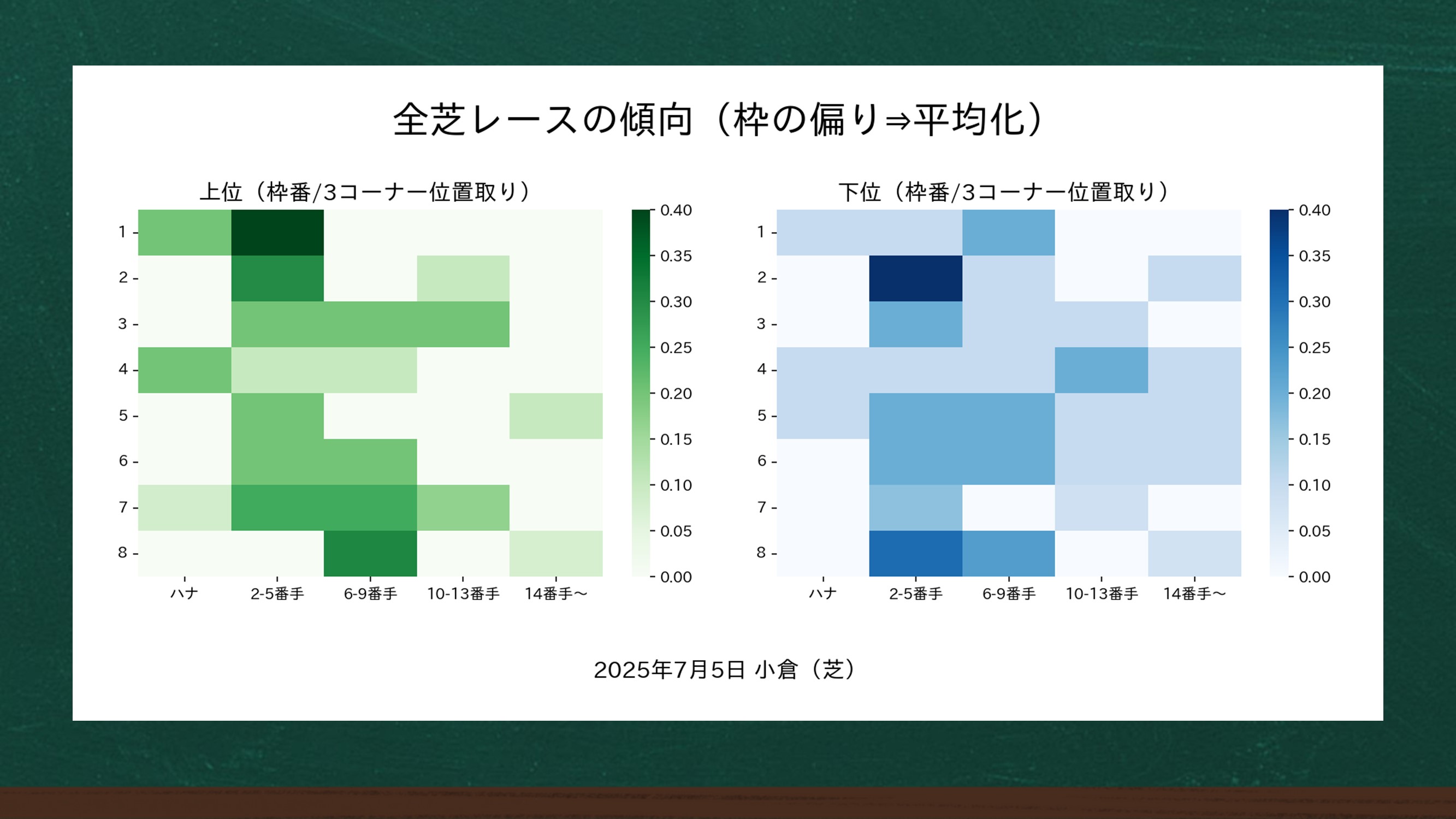 全芝レースの傾向（枠の偏り⇒平均化）

上位（枠番/3コーナー位置取り）

1
2
3
4
5
6
7
8

ハナ 2-5番手 6-9番手 10-13番手 14番手～

0.40
0.35
0.30
0.25
0.20
0.15
0.10
0.05
0.00

下位（枠番/3コーナー位置取り）

1
2
3
4
5
6
7
8

ハナ 2-5番手 6-9番手 10-13番手 14番手～

0.40
0.35
0.30
0.25
0.20
0.15
0.10
0.05
0.00

2025年7月5日 小倉（芝）